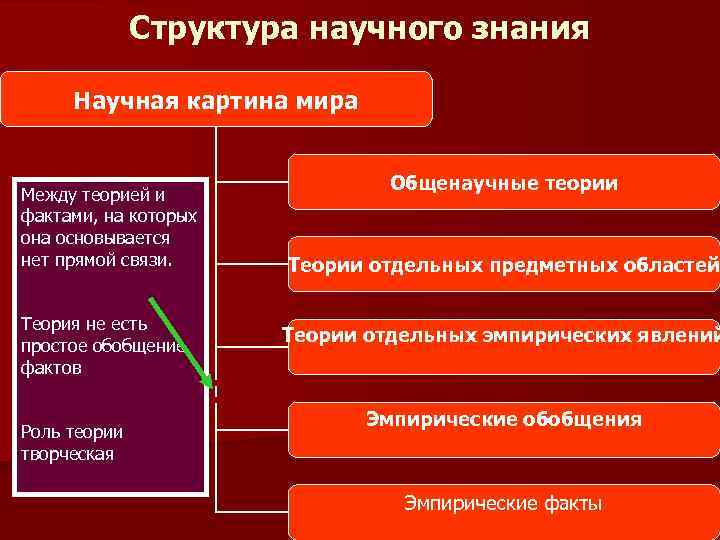 Структура научного знания

Научная картина мира

Между теорией и фактами, на которых она основывается нет прямой связи.

Теория не есть простое обобщение фактов

Роль теории творческая

Общенаучные теории

Теории отдельных предметных областей

Теории отдельных эмпирических явлений

Эмпирические обобщения

Эмпирические факты